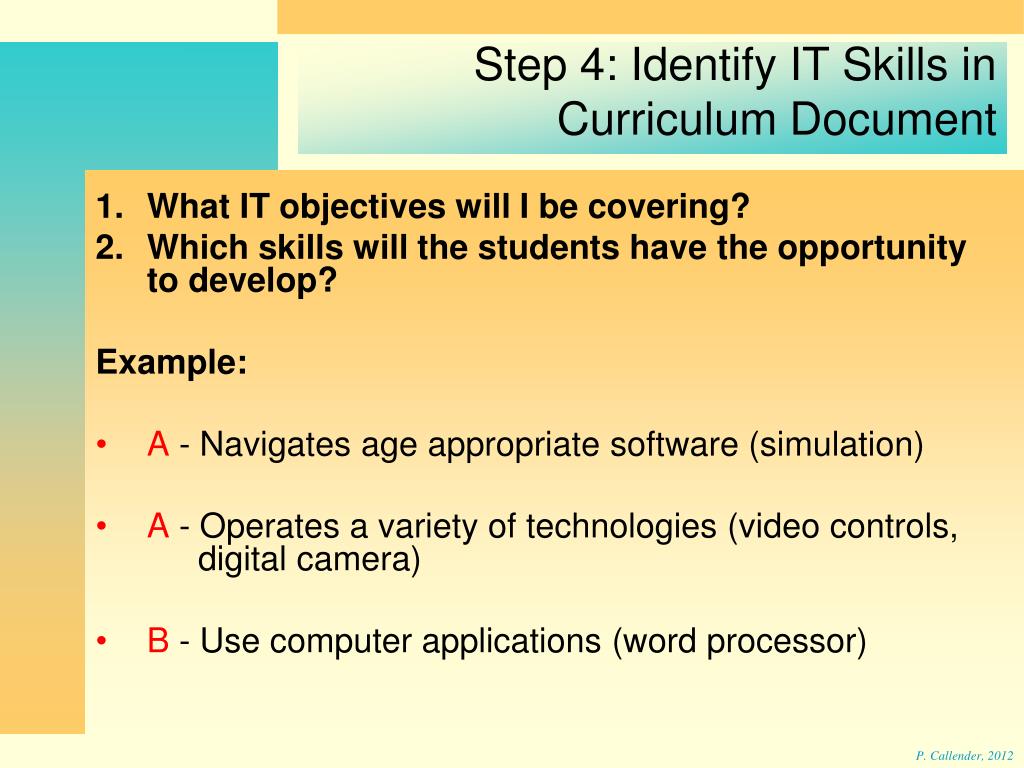 Step 4: Identify IT Skills in Curriculum Document

1. What IT objectives will I be covering?
2. Which skills will the students have the opportunity to develop?

Example:

• A - Navigates age appropriate software (simulation)

• A - Operates a variety of technologies (video controls, digital camera)

• B - Use computer applications (word processor)

P. Callender, 2012